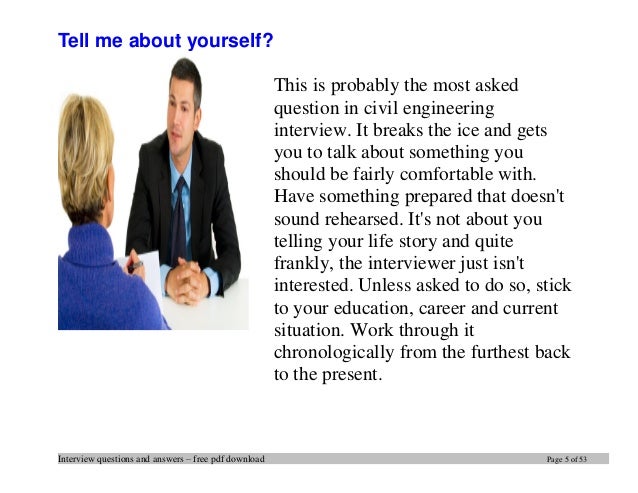 Tell me about yourself?

This is probably the most asked question in civil engineering interview. It breaks the ice and gets you to talk about something you should be fairly comfortable with. Have something prepared that doesn't sound rehearsed. It's not about you telling your life story and quite frankly, the interviewer just isn't interested. Unless asked to do so, stick to your education, career and current situation. Work through it chronologically from the furthest back to the present.

Interview questions and answers – free pdf download Page 5 of 53